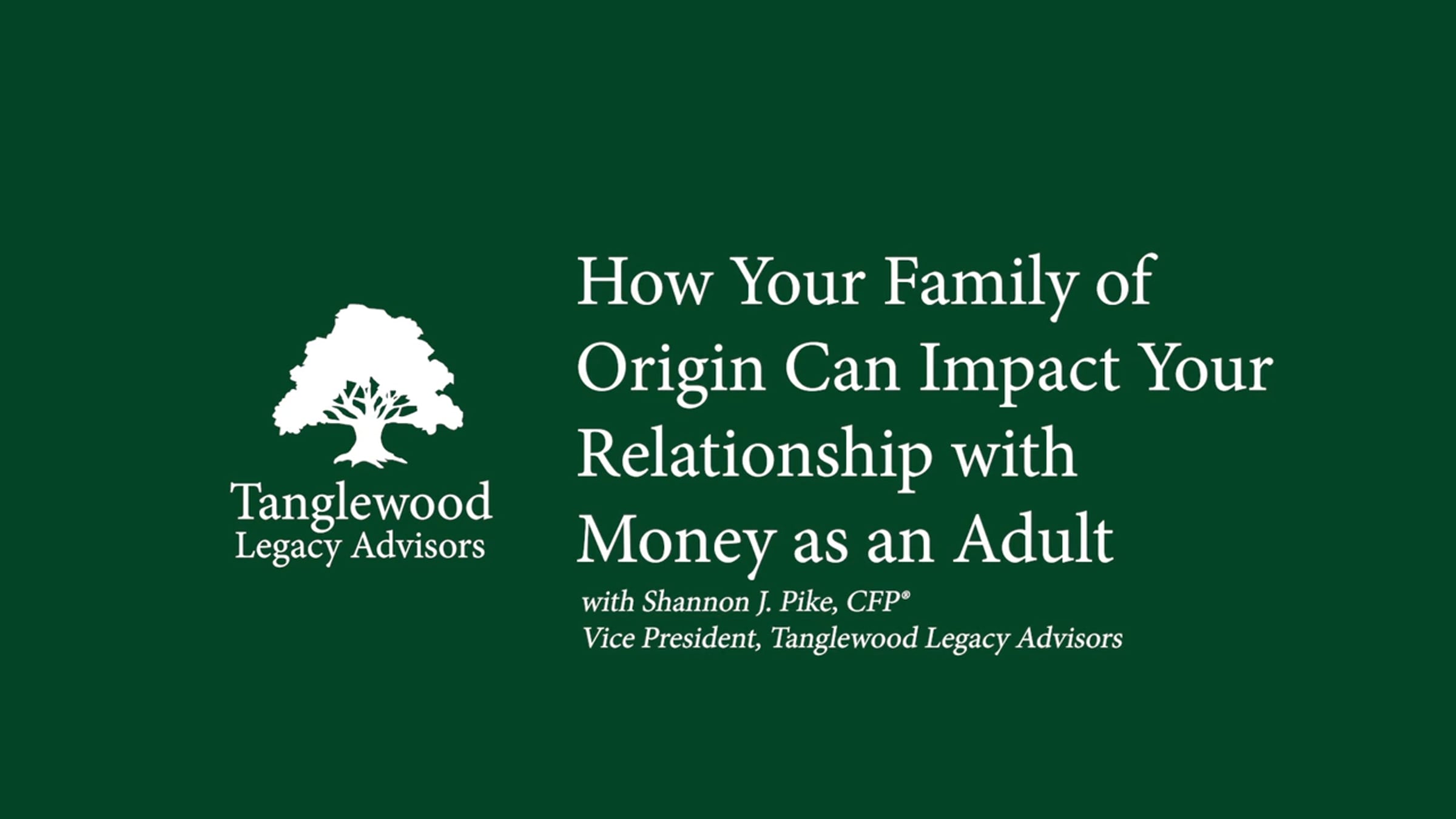 Tanglewood
Legacy Advisors

How Your Family of Origin Can Impact Your Relationship with Money as an Adult

with Shannon J. Pike, CFP®
Vice President, Tanglewood Legacy Advisors